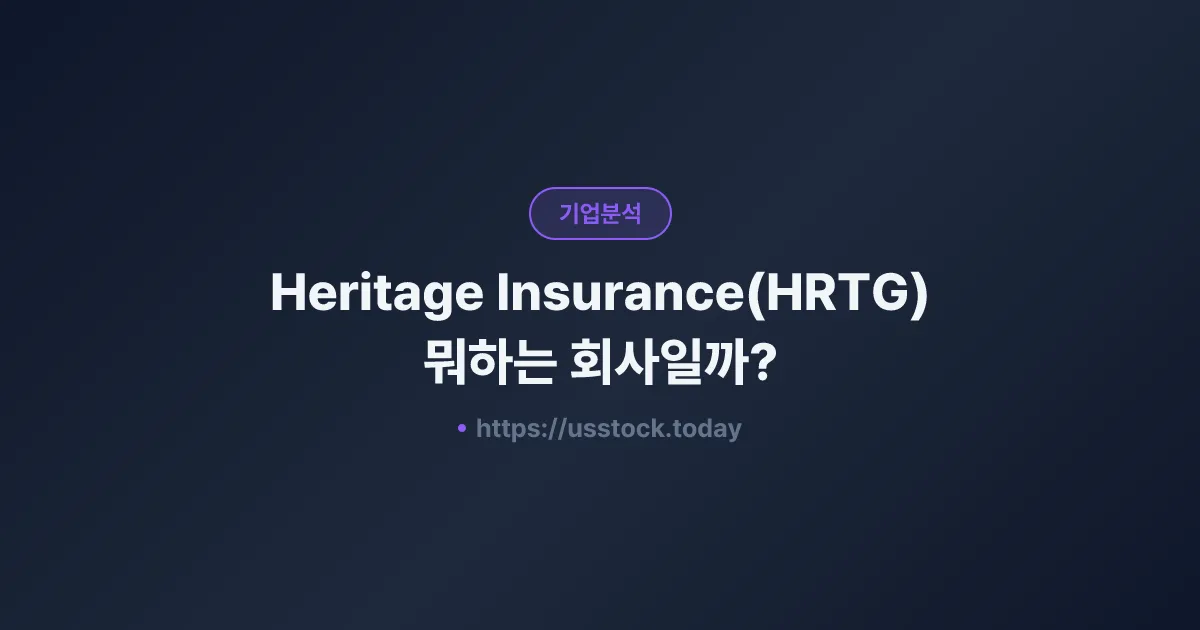 기업분석

Heritage Insurance(HRTG) 뭐하는 회사일까?

• https://usstock.today